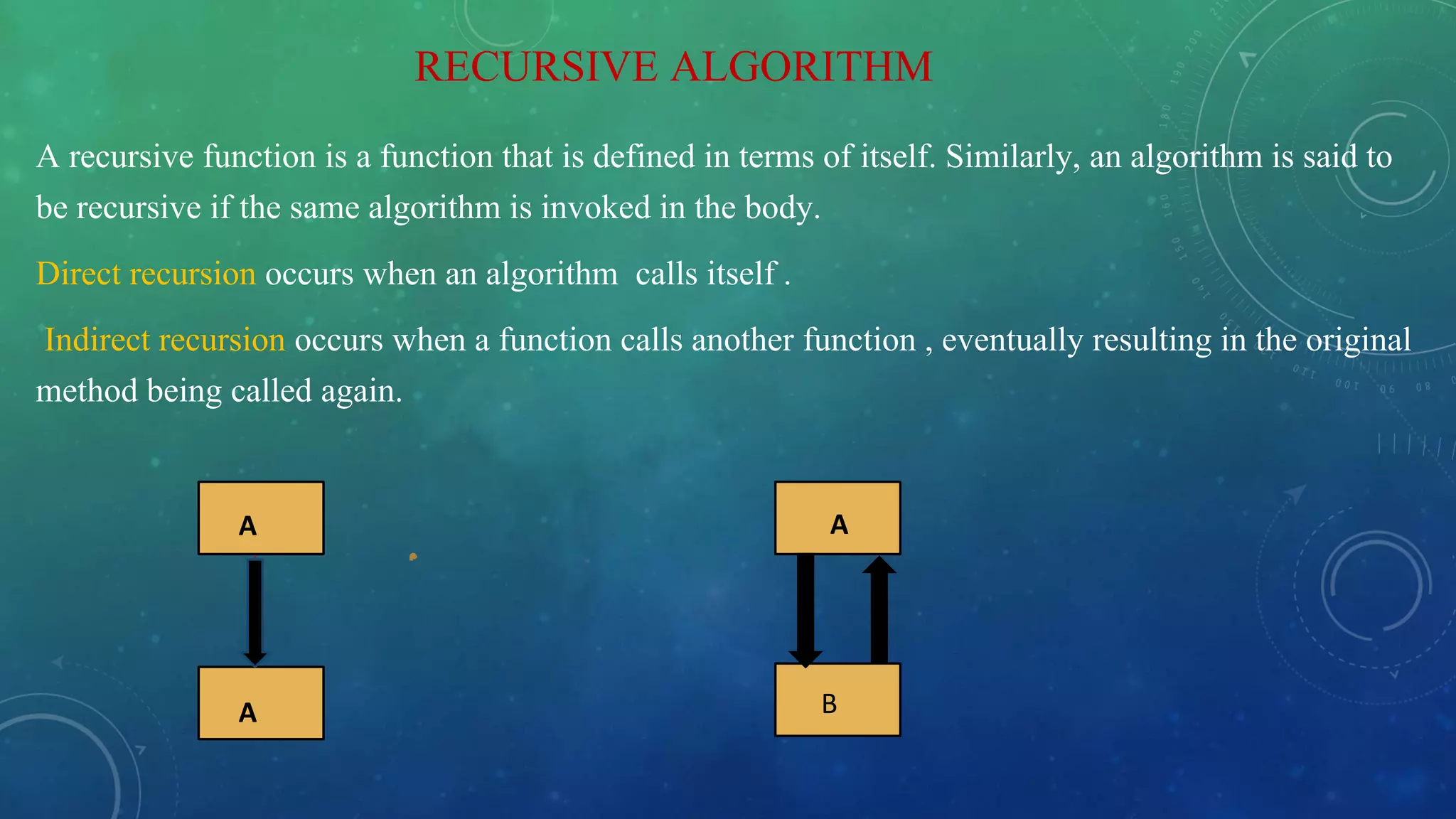 RECURSIVE ALGORITHM

A recursive function is a function that is defined in terms of itself. Similarly, an algorithm is said to be recursive if the same algorithm is invoked in the body.

Direct recursion occurs when an algorithm calls itself .

Indirect recursion occurs when a function calls another function , eventually resulting in the original method being called again.

A

A

A

B